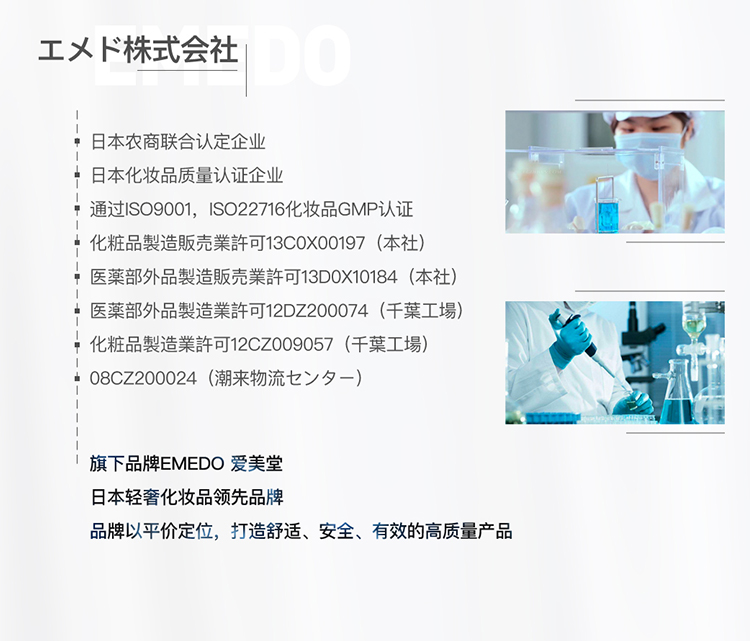 エメド株式会社

EMEDO

日本农商联合认定企业

日本化妆品质量认证企业

通过ISO9001，ISO22716化妆品GMP认证

化粧品製造販売業許可13C0X00197（本社）

医薬部外品製造販売業許可13D0X10184（本社）

医薬部外品製造業許可12DZ200074（千葉工場）

化粧品製造業許可12CZ009057（千葉工場）

08CZ200024（潮来物流センター）

旗下品牌EMEDO 爱美堂

日本轻奢化妆品领先品牌

品牌以平价定位，打造舒适、安全、有效的高质量产品